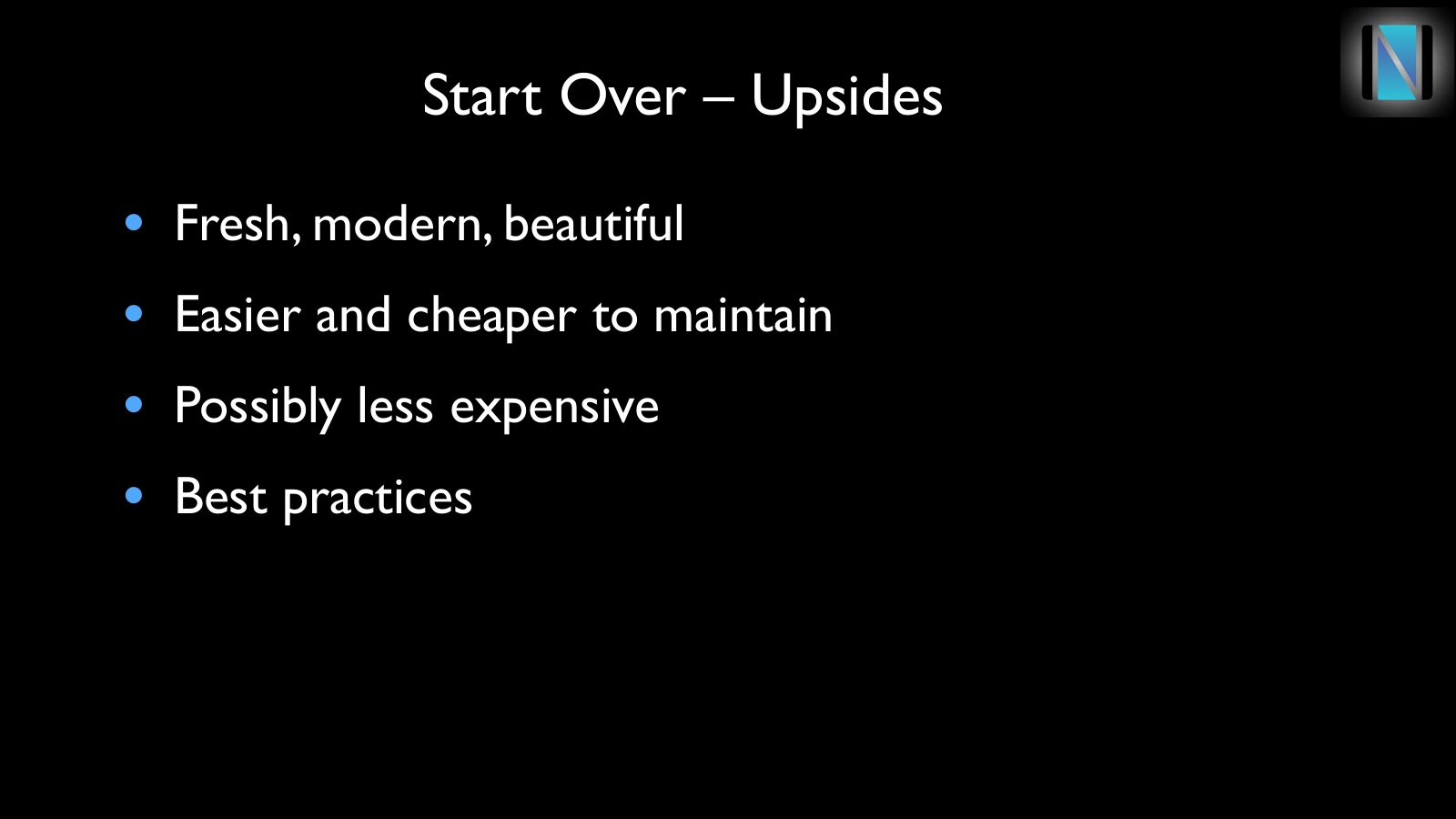 Start Over – Upsides

• Fresh, modern, beautiful
• Easier and cheaper to maintain
• Possibly less expensive
• Best practices